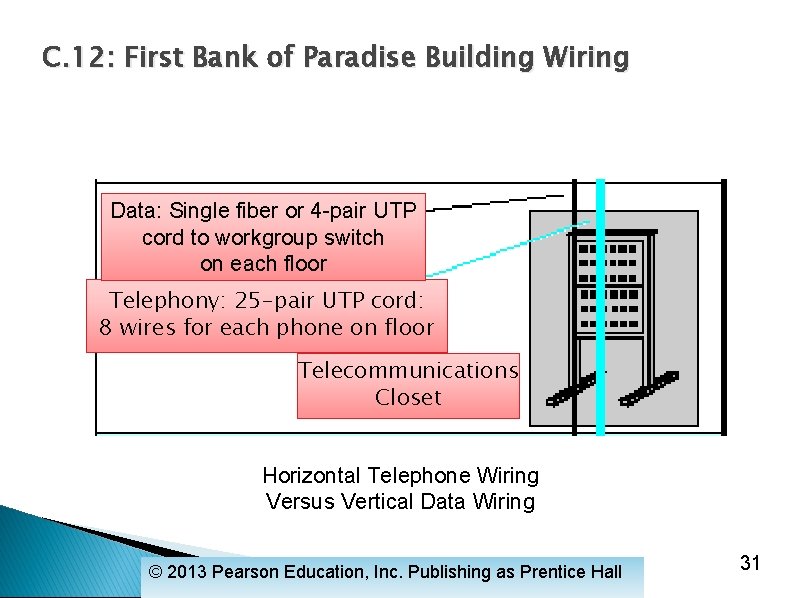 C.12: First Bank of Paradise Building Wiring

Data: Single fiber or 4-pair UTP cord to workgroup switch on each floor

Telephony: 25-pair UTP cord: 8 wires for each phone on floor

Telecommunications Closet

Horizontal Telephone Wiring Versus Vertical Data Wiring

© 2013 Pearson Education, Inc. Publishing as Prentice Hall

31